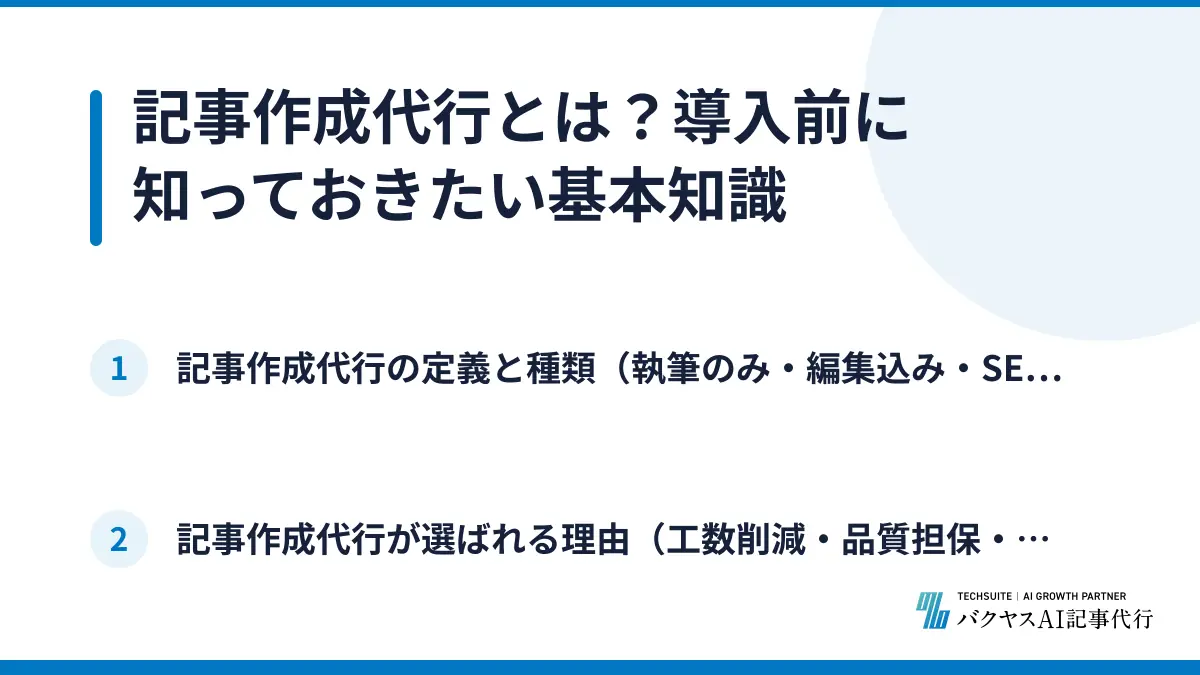 記事作成代行とは？導入前に知っておきたい基本知識

1 記事作成代行の定義と種類（執筆のみ・編集込み・SE…

2 記事作成代行が選ばれる理由（工数削減・品質担保・…

TECHSUITE | AI GROWTH PARTNER
バクヤスAI記事代行